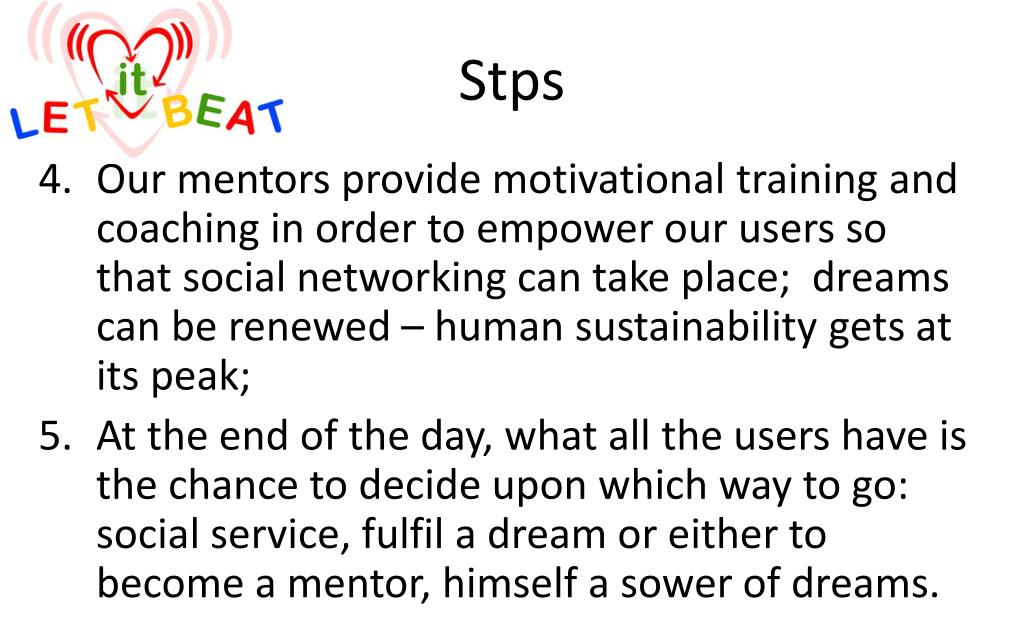 LET it BEAT

Stps

4. Our mentors provide motivational training and coaching in order to empower our users so that social networking can take place;  dreams can be renewed – human sustainability gets at its peak;

5. At the end of the day, what all the users have is the chance to decide upon which way to go: social service, fulfil a dream or either to become a mentor, himself a sower of dreams.